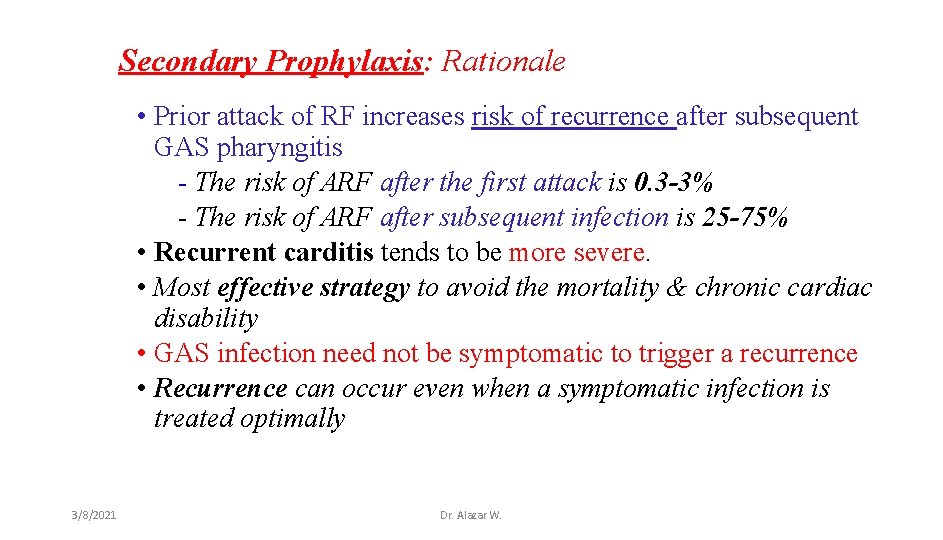 Secondary Prophylaxis: Rationale

• Prior attack of RF increases risk of recurrence after subsequent GAS pharyngitis
- The risk of ARF after the first attack is 0.3-3%
- The risk of ARF after subsequent infection is 25-75%
• Recurrent carditis tends to be more severe.
• Most effective strategy to avoid the mortality & chronic cardiac disability
• GAS infection need not be symptomatic to trigger a recurrence
• Recurrence can occur even when a symptomatic infection is treated optimally

3/8/2021

Dr. Alazar W.